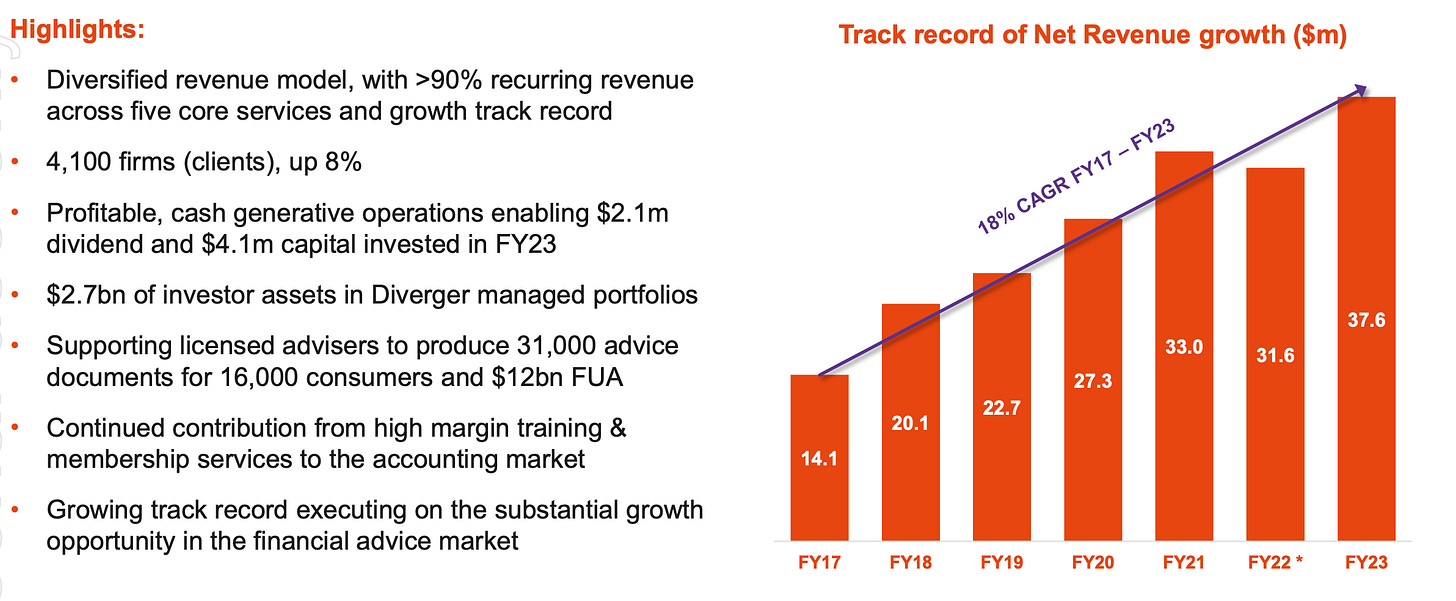 Highlights:

• Diversified revenue model, with >90% recurring revenue across five core services and growth track record

• 4,100 firms (clients), up 8%

• Profitable, cash generative operations enabling $2.1m dividend and $4.1m capital invested in FY23

• $2.7bn of investor assets in Diverger managed portfolios

• Supporting licensed advisers to produce 31,000 advice documents for 16,000 consumers and $12bn FUA

• Continued contribution from high margin training & membership services to the accounting market

• Growing track record executing on the substantial growth opportunity in the financial advice market

Track record of Net Revenue growth ($m)

18% CAGR FY17 – FY23

14.1
20.1
22.7
27.3
33.0
31.6
37.6

FY17 FY18 FY19 FY20 FY21 FY22 * FY23